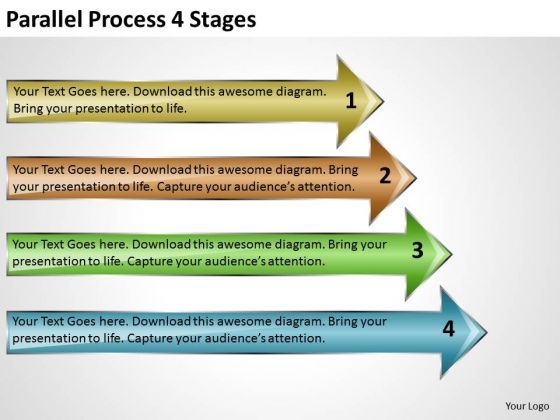 Parallel Process 4 Stages

Your Text Goes here. Download this awesome diagram. Bring your presentation to life.

1

Your Text Goes here. Download this awesome diagram. Bring your presentation to life. Capture your audience's attention.

2

Your Text Goes here. Download this awesome diagram. Bring your presentation to life. Capture your audience's attention.

3

Your Text Goes here. Download this awesome diagram. Bring your presentation to life. Capture your audience's attention.

4

Your Logo